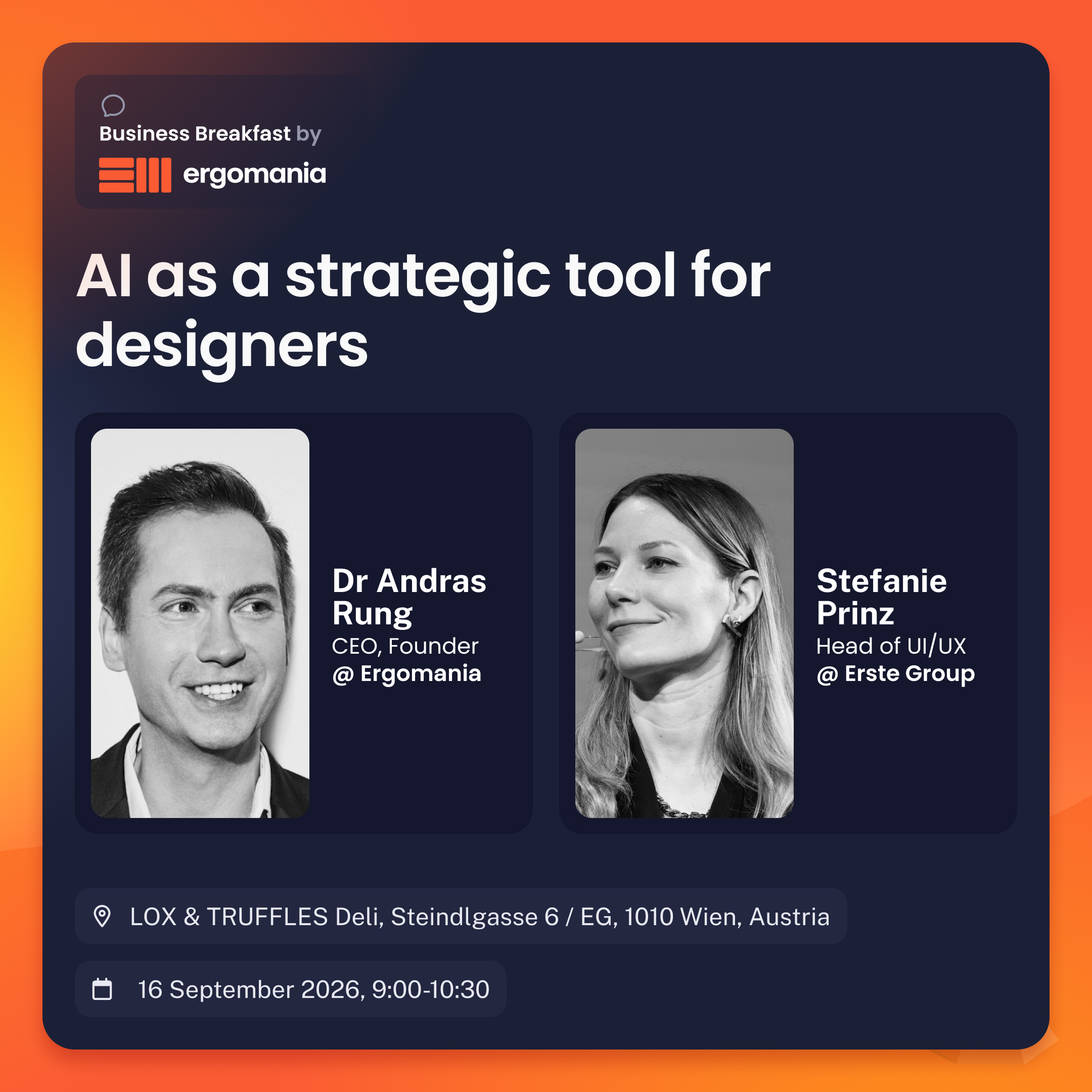 Business Breakfast by

ergomania

AI as a strategic tool for designers

Dr Andras Rung
CEO, Founder
@ Ergomania

Stefanie Prinz
Head of UI/UX
@ Erste Group

LOX & TRUFFLES Deli, Steindlgasse 6 / EG, 1010 Wien, Austria

16 September 2026, 9:00-10:30